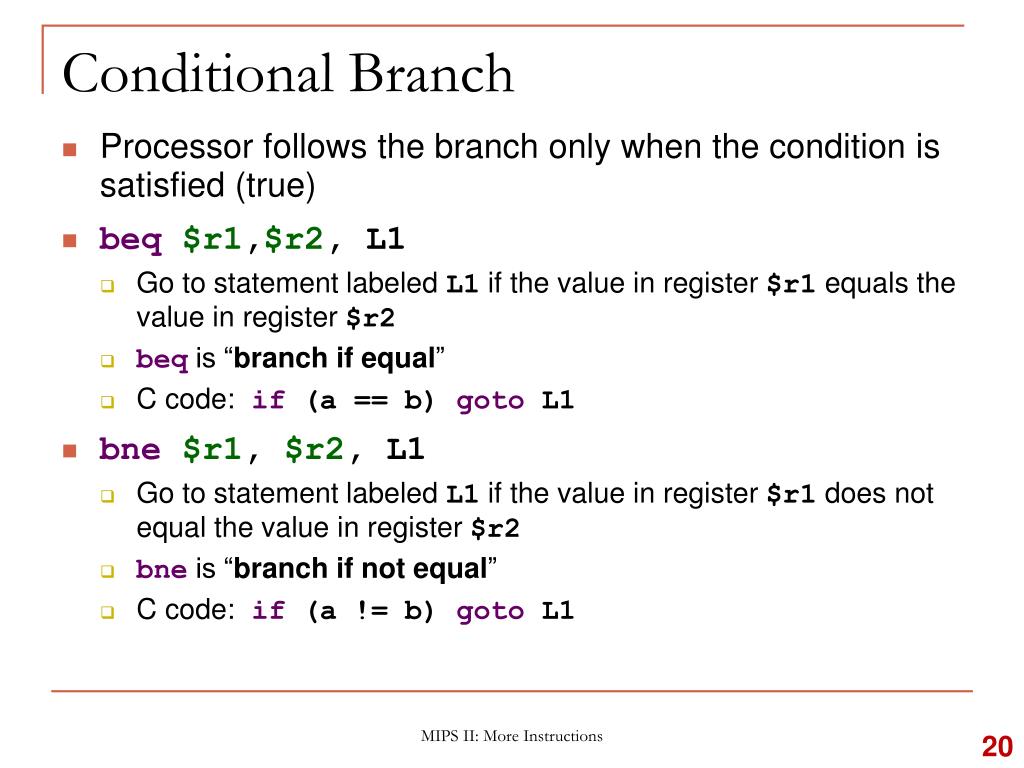 Conditional Branch

Processor follows the branch only when the condition is satisfied (true)

beq $r1,$r2, L1

Go to statement labeled L1 if the value in register $r1 equals the value in register $r2

beq is “branch if equal”

C code: if (a == b) goto L1

bne $r1, $r2, L1

Go to statement labeled L1 if the value in register $r1 does not equal the value in register $r2

bne is “branch if not equal”

C code: if (a != b) goto L1

MIPS II: More Instructions

20